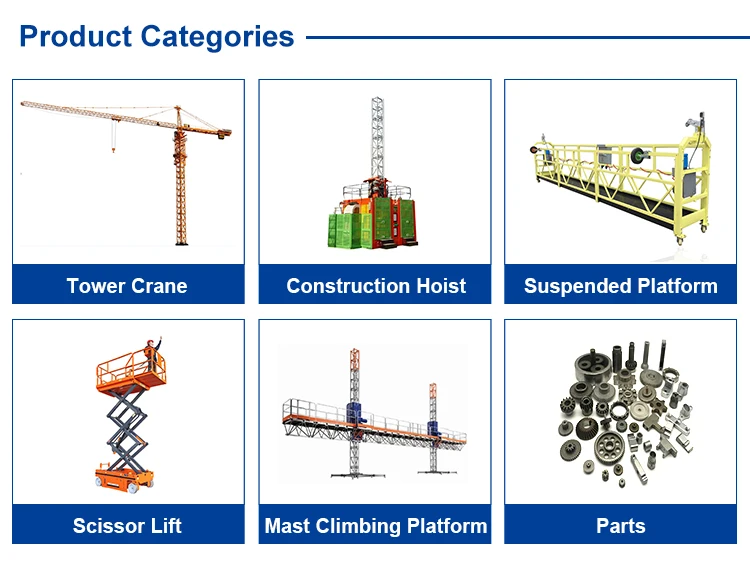 Product Categories

Tower Crane

Construction Hoist

Suspended Platform

Scissor Lift

Mast Climbing Platform

Parts